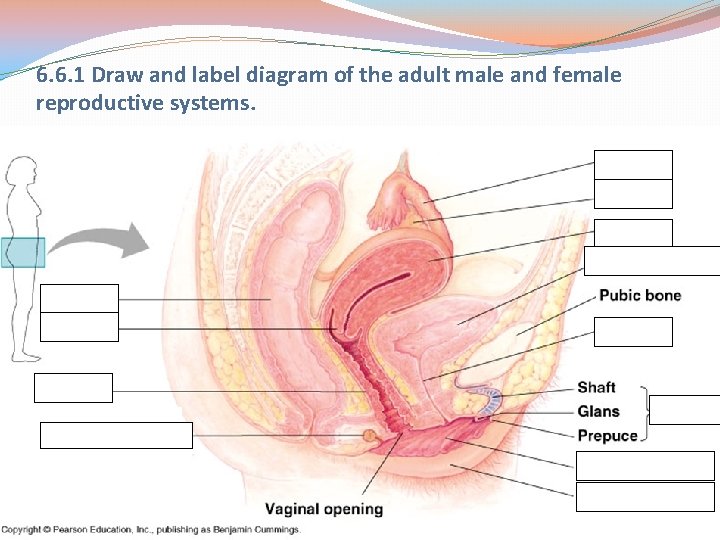 6.6.1 Draw and label diagram of the adult male and female reproductive systems.

Pubic bone

Shaft

Glans

Prepuce

Vaginal opening

Copyright © Pearson Education, Inc., publishing as Benjamin Cummings.